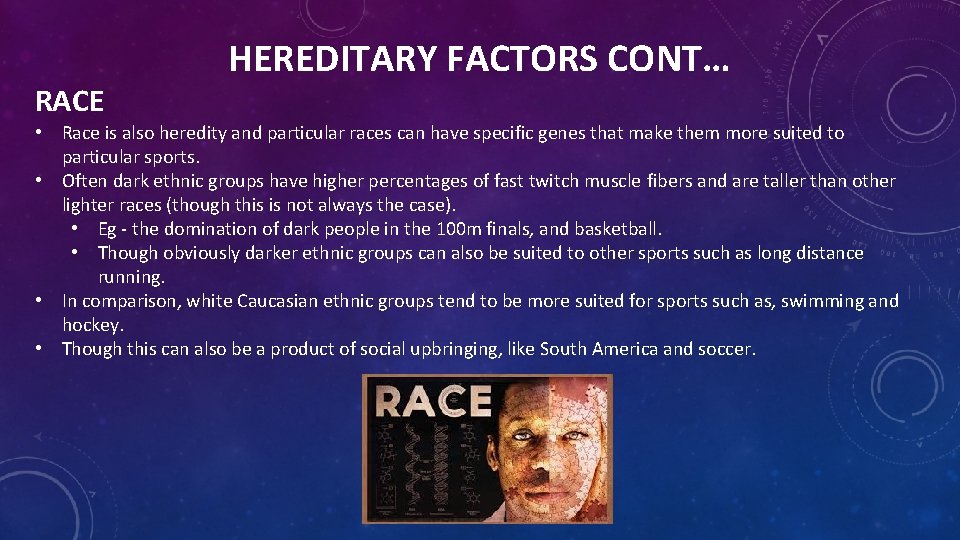 HEREDITARY FACTORS CONT…

RACE

• Race is also heredity and particular races can have specific genes that make them more suited to particular sports.
• Often dark ethnic groups have higher percentages of fast twitch muscle fibers and are taller than other lighter races (though this is not always the case).
  • Eg - the domination of dark people in the 100m finals, and basketball.
  • Though obviously darker ethnic groups can also be suited to other sports such as long distance running.
• In comparison, white Caucasian ethnic groups tend to be more suited for sports such as, swimming and hockey.
• Though this can also be a product of social upbringing, like South America and soccer.

RACE